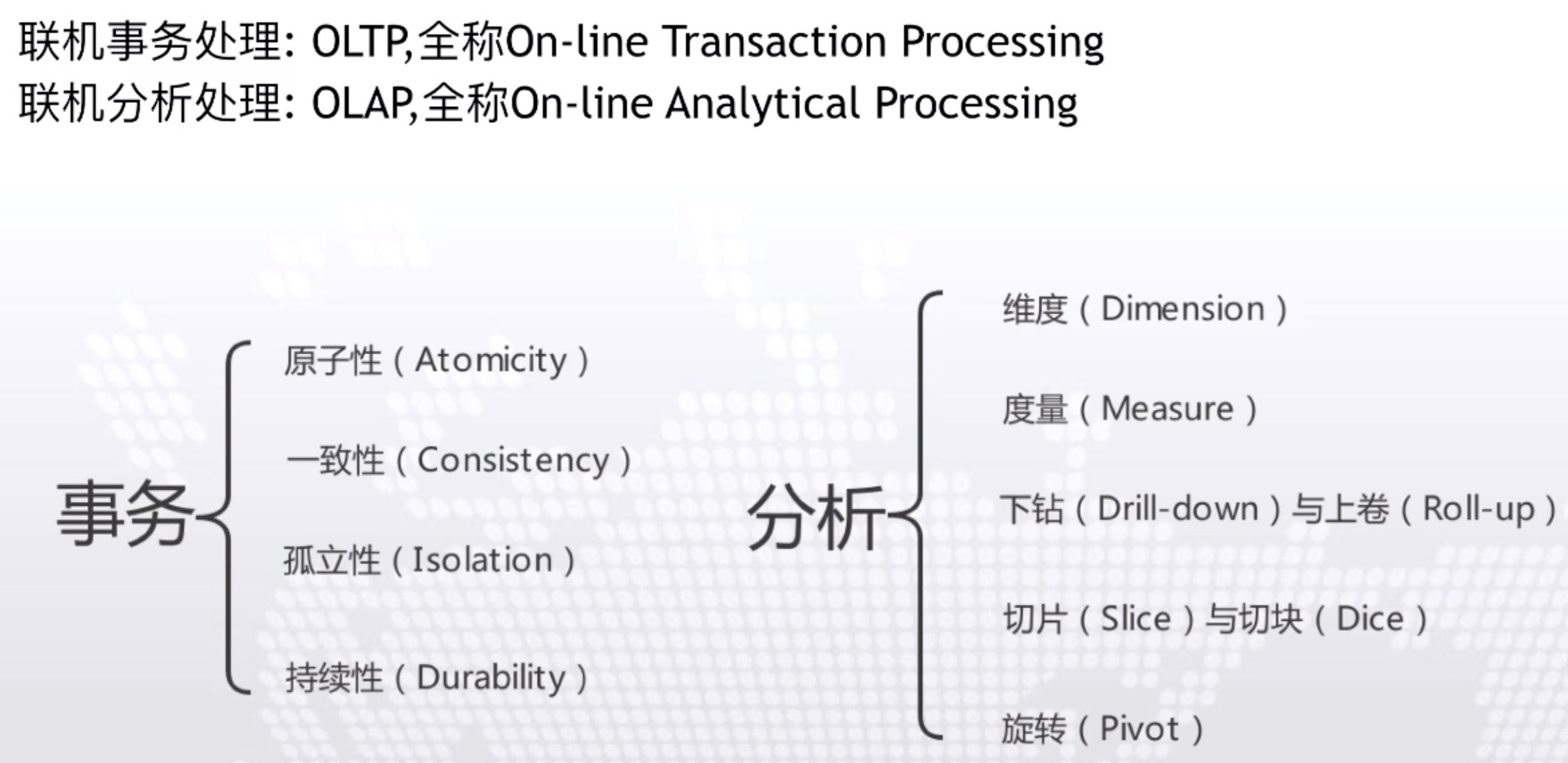 联机事务处理: OLTP,全称On-line Transaction Processing
联机分析处理: OLAP,全称On-line Analytical Processing

事务

原子性（Atomicity）

一致性（Consistency）

孤立性（Isolation）

持续性（Durability）

分析

维度（Dimension）

度量（Measure）

下钻（Drill-down）与上卷（Roll-up）

切片（Slice）与切块（Dice）

旋转（Pivot）